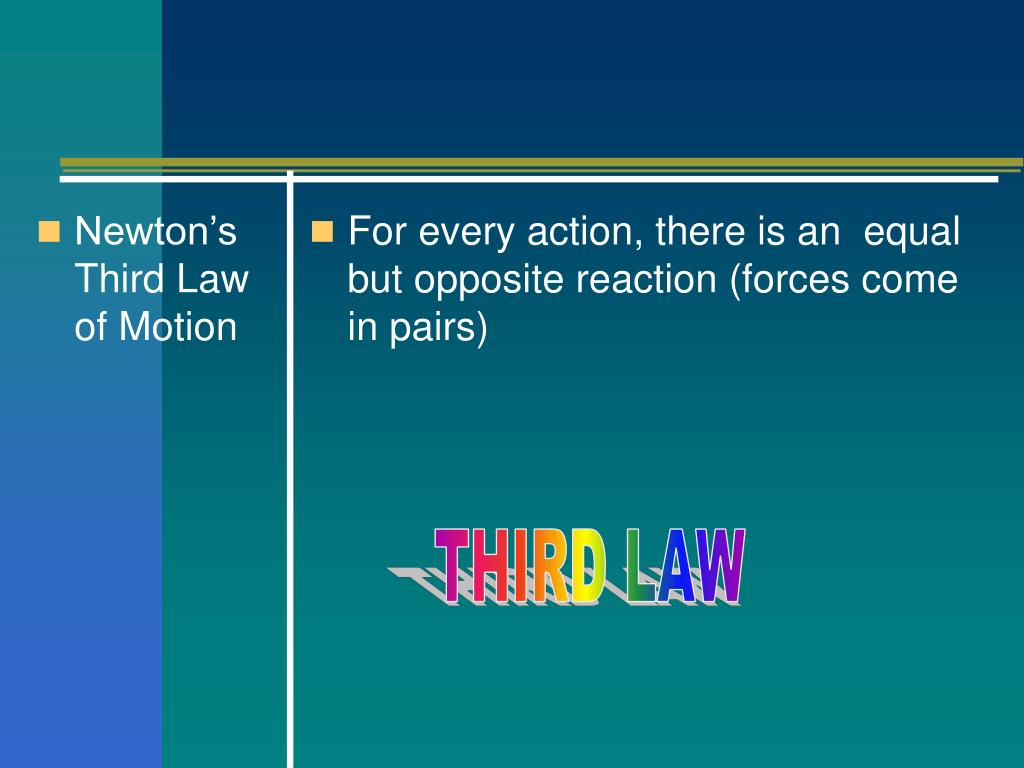 Newton’s Third Law of Motion

For every action, there is an equal but opposite reaction (forces come in pairs)

THIRD LAW